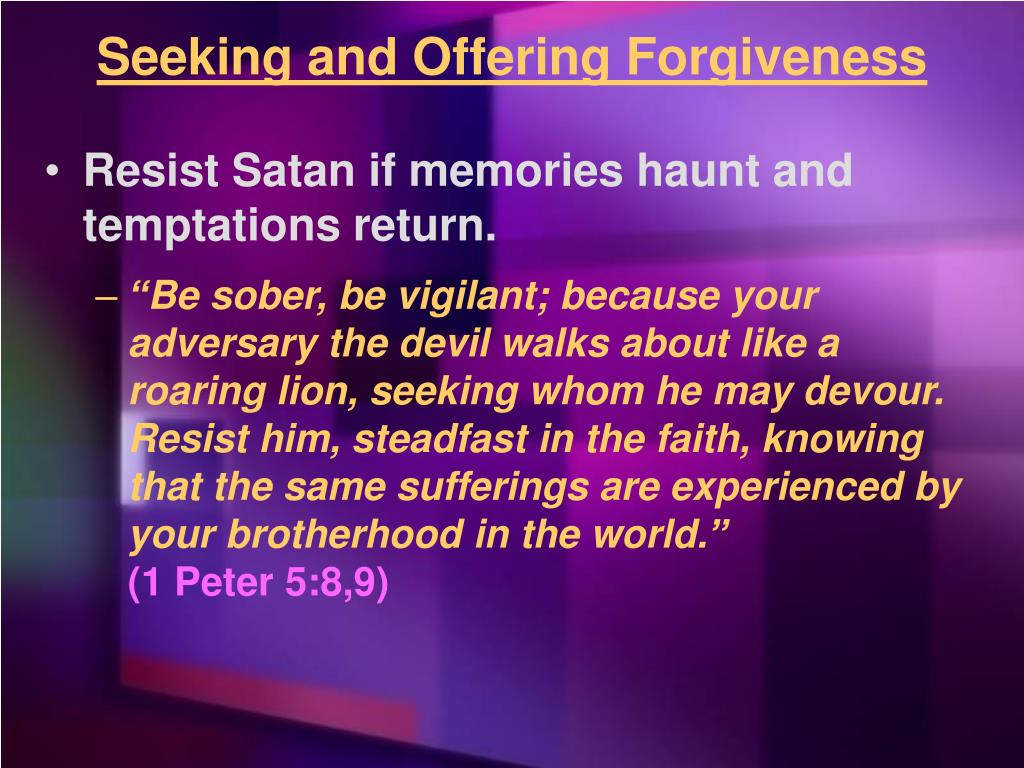 Seeking and Offering Forgiveness

• Resist Satan if memories haunt and temptations return.

– “Be sober, be vigilant; because your adversary the devil walks about like a roaring lion, seeking whom he may devour. Resist him, steadfast in the faith, knowing that the same sufferings are experienced by your brotherhood in the world.”
(1 Peter 5:8,9)